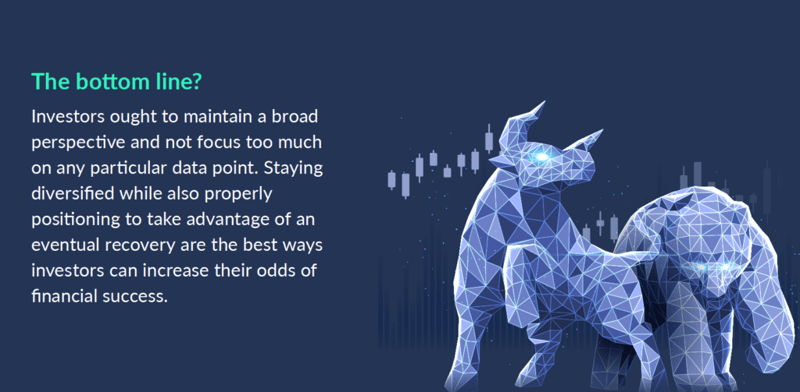 The bottom line?

Investors ought to maintain a broad perspective and not focus too much on any particular data point. Staying diversified while also properly positioning to take advantage of an eventual recovery are the best ways investors can increase their odds of financial success.